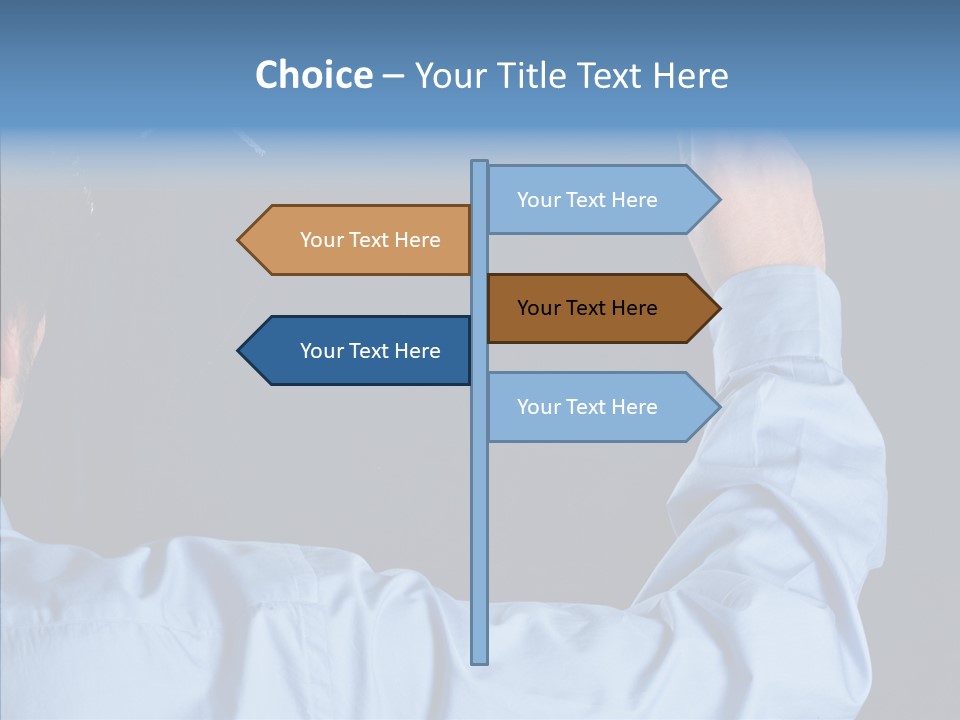 Choice – Your Title Text Here

Your Text Here

Your Text Here

Your Text Here

Your Text Here

Your Text Here